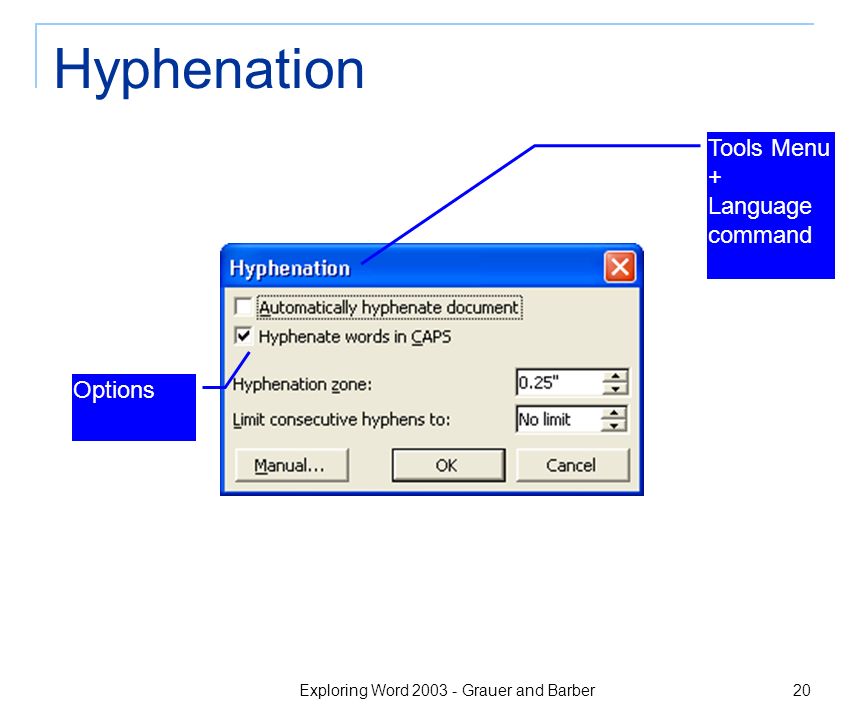 Hyphenation

Tools Menu + Language command

Hyphenation

Automatically hyphenate document

Hyphenate words in CAPS

Options

Hyphenation zone: 0.25"

Limit consecutive hyphens to: No limit

Manual... OK Cancel

Exploring Word 2003 - Grauer and Barber

20